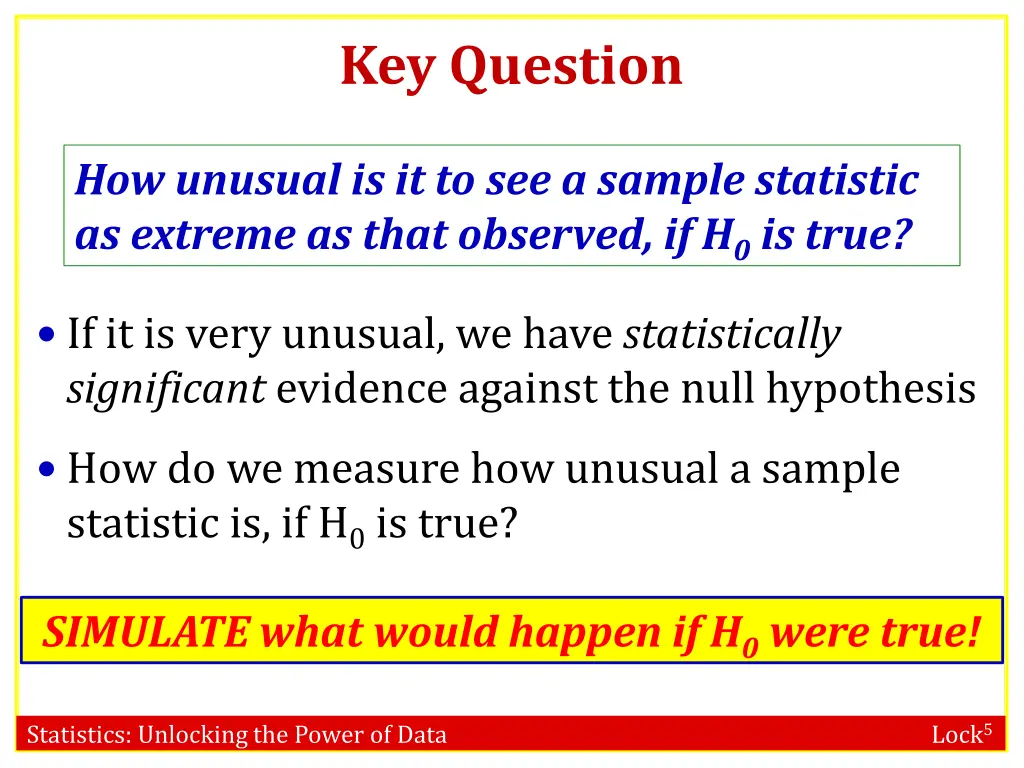 Key Question

How unusual is it to see a sample statistic as extreme as that observed, if $H_0$ is true?

• If it is very unusual, we have statistically significant evidence against the null hypothesis

• How do we measure how unusual a sample statistic is, if $H_0$ is true?

SIMULATE what would happen if $H_0$ were true!

Statistics: Unlocking the Power of Data

Lock$^5$